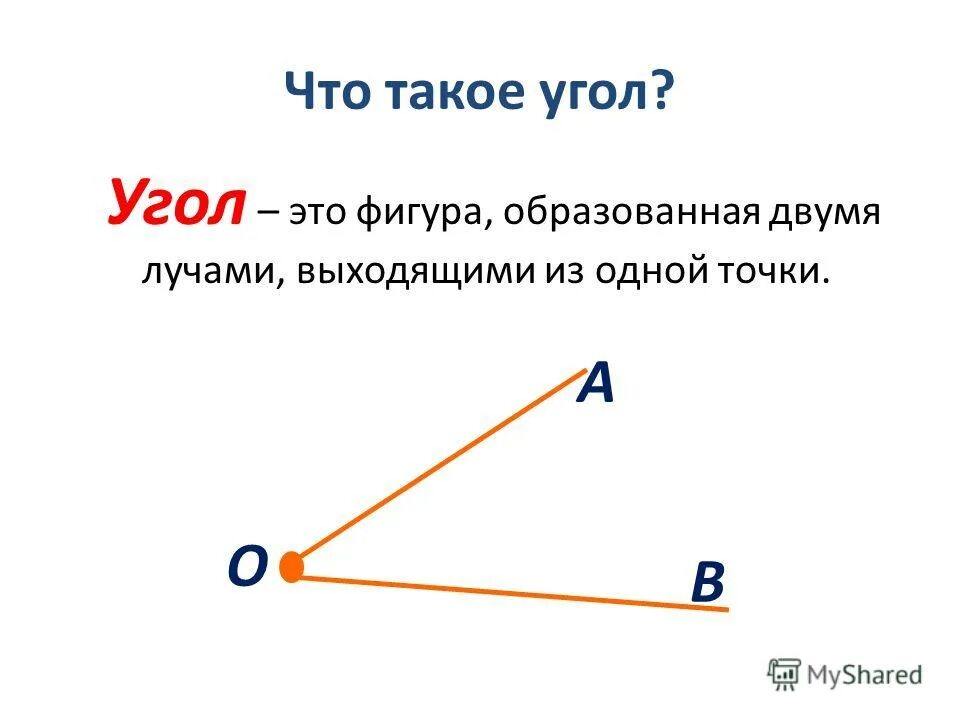 Что такое угол?

Угол – это фигура, образованная двумя лучами, выходящими из одной точки.

A

O

B

MyShared